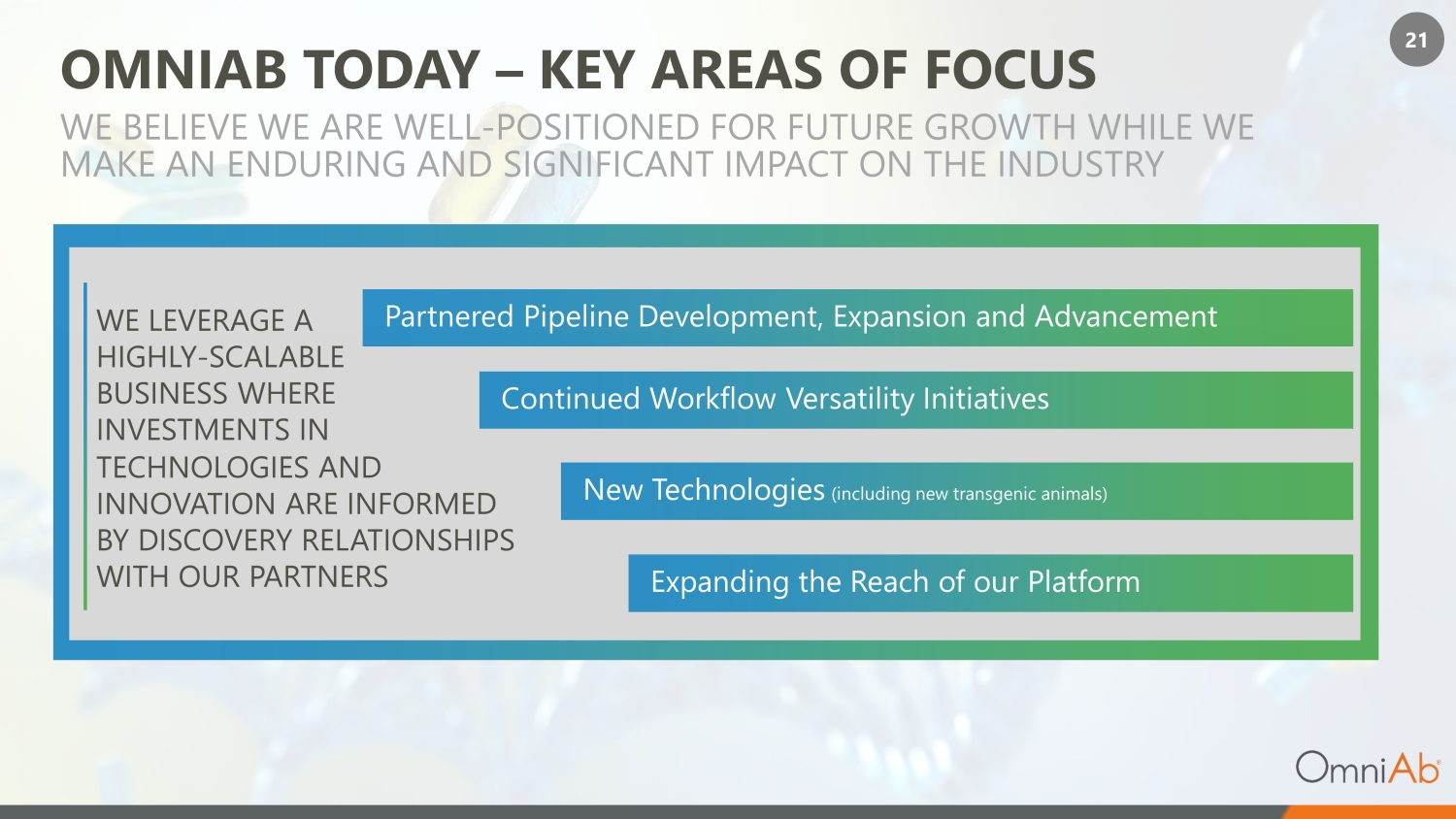 21

OMNIAB TODAY – KEY AREAS OF FOCUS

WE BELIEVE WE ARE WELL-POSITIONED FOR FUTURE GROWTH WHILE WE MAKE AN ENDURING AND SIGNIFICANT IMPACT ON THE INDUSTRY

WE LEVERAGE A HIGHLY-SCALABLE BUSINESS WHERE INVESTMENTS IN TECHNOLOGIES AND INNOVATION ARE INFORMED BY DISCOVERY RELATIONSHIPS WITH OUR PARTNERS

Partnered Pipeline Development, Expansion and Advancement

Continued Workflow Versatility Initiatives

New Technologies (including new transgenic animals)

Expanding the Reach of our Platform

OmniAb